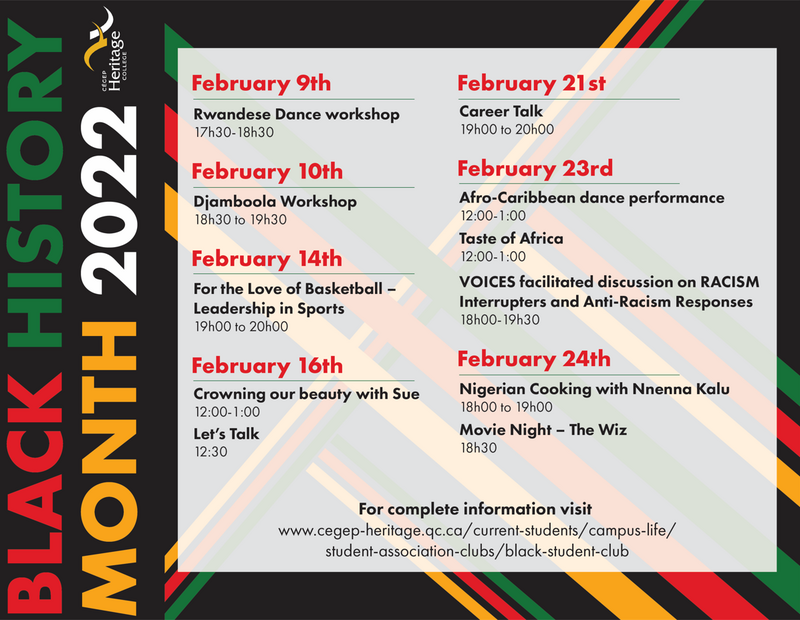 BLACK HISTORY MONTH 2022

CEGEP Heritage COLLEGE

February 9th
Rwandese Dance workshop
17h30-18h30

February 10th
Djamboola Workshop
18h30 to 19h30

February 14th
For the Love of Basketball – Leadership in Sports
19h00 to 20h00

February 16th
Crowning our beauty with Sue
12:00-1:00
Let's Talk
12:30

February 21st
Career Talk
19h00 to 20h00

February 23rd
Afro-Caribbean dance performance
12:00-1:00
Taste of Africa
12:00-1:00
VOICES facilitated discussion on RACISM Interrupters and Anti-Racism Responses
18h00-19h30

February 24th
Nigerian Cooking with Nnenna Kalu
18h00 to 19h00
Movie Night – The Wiz
18h30

For complete information visit
www.cegep-heritage.qc.ca/current-students/campus-life/student-association-clubs/black-student-club